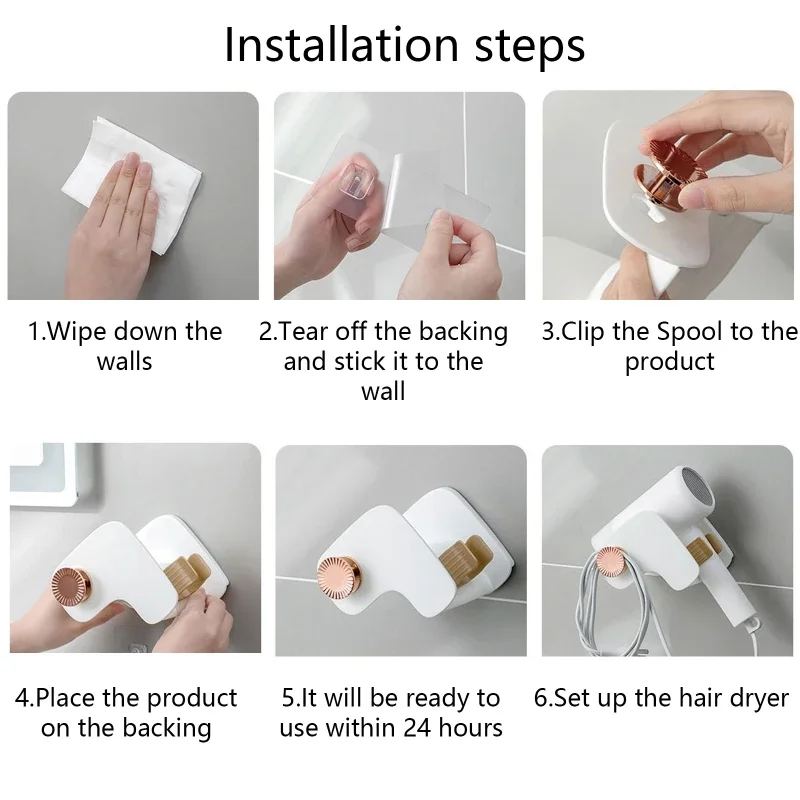 Installation steps

1.Wipe down the walls

2.Tear off the backing and stick it to the wall

3.Clip the Spool to the product

4.Place the product on the backing

5.It will be ready to use within 24 hours

6.Set up the hair dryer